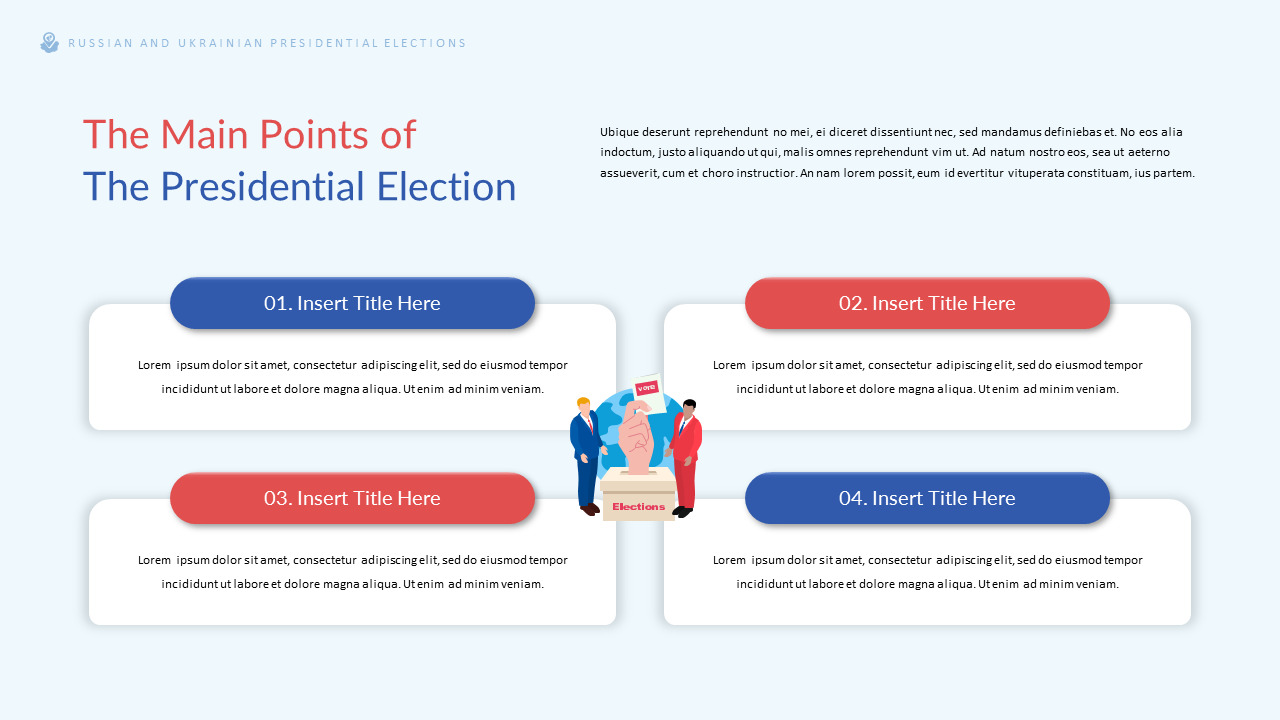 RUSSIAN AND UKRAINIAN PRESIDENTIAL ELECTIONS

The Main Points of
The Presidential Election

Ubique deserunt reprehendunt no mei, ei diceret dissentiunt nec, sed mandamus definiebas et. No eos alia indoctum, justo aliquando ut qui, malis omnes reprehendunt vim ut. Ad natum nostro eos, sea ut aeterno assueverit, cum et choro instructior. An nam lorem possit, eum id evertitur vituperata constituam, ius partem.

01. Insert Title Here

Lorem ipsum dolor sit amet, consectetur adipiscing elit, sed do eiusmod tempor incididunt ut labore et dolore magna aliqua. Ut enim ad minim veniam.

02. Insert Title Here

Lorem ipsum dolor sit amet, consectetur adipiscing elit, sed do eiusmod tempor incididunt ut labore et dolore magna aliqua. Ut enim ad minim veniam.

VOTE

Elections

03. Insert Title Here

Lorem ipsum dolor sit amet, consectetur adipiscing elit, sed do eiusmod tempor incididunt ut labore et dolore magna aliqua. Ut enim ad minim veniam.

04. Insert Title Here

Lorem ipsum dolor sit amet, consectetur adipiscing elit, sed do eiusmod tempor incididunt ut labore et dolore magna aliqua. Ut enim ad minim veniam.